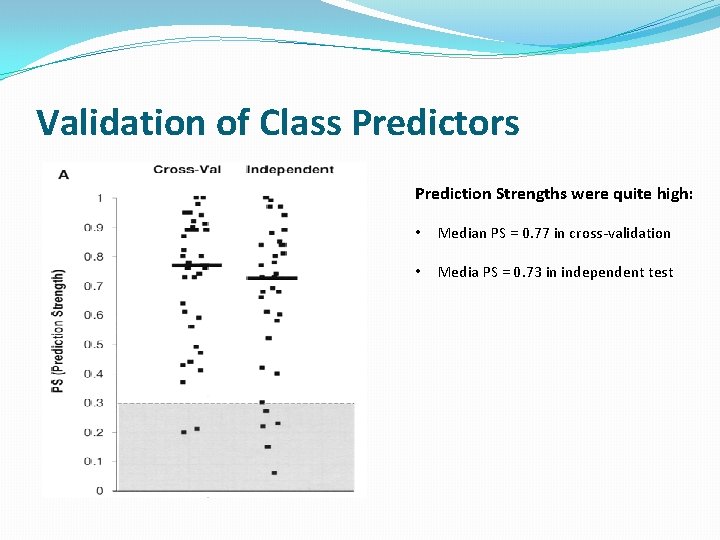 Validation of Class Predictors

A

Cross-Val Independent

PS (Prediction Strength)

1
0.9
0.8
0.7
0.6
0.5
0.4
0.3
0.2
0.1
0

Prediction Strengths were quite high:

• Median PS = 0.77 in cross-validation

• Media PS = 0.73 in independent test